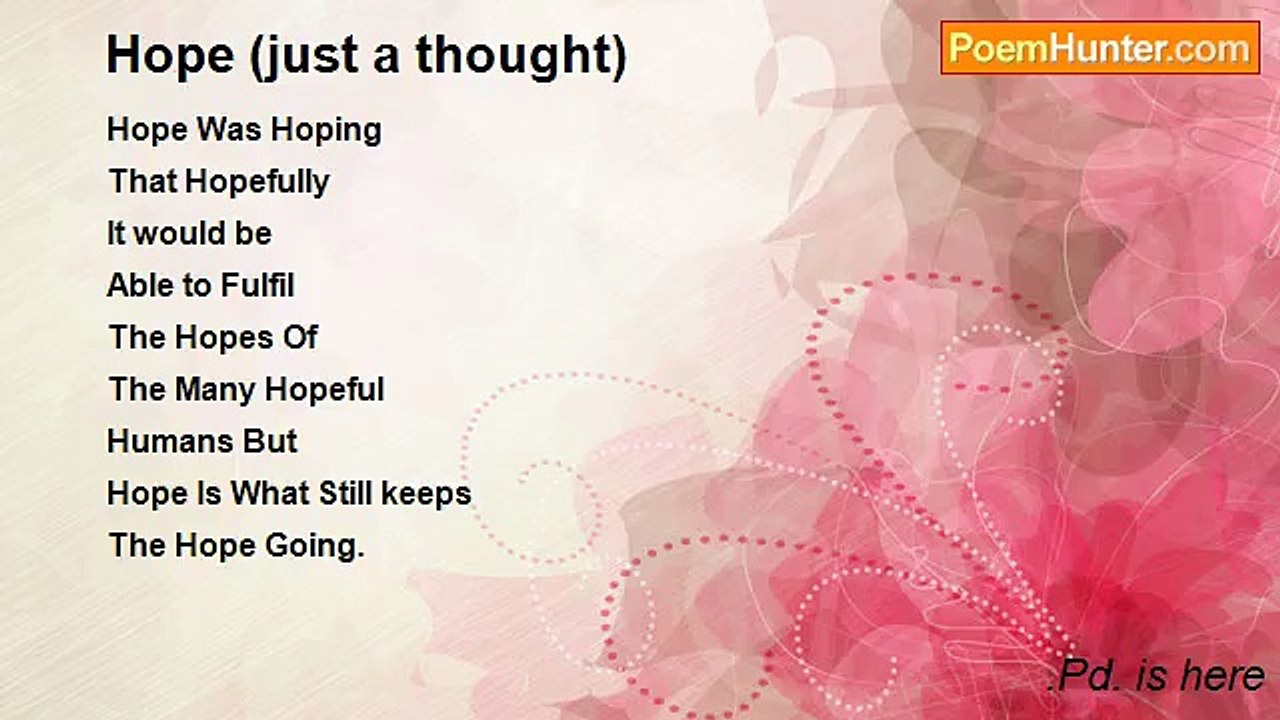 Hope (just a thought)

PoemHunter.com

Hope Was Hoping
That Hopefully
It would be
Able to Fulfil
The Hopes Of
The Many Hopeful
Humans But
Hope Is What Still keeps
The Hope Going.

.Pd. is here